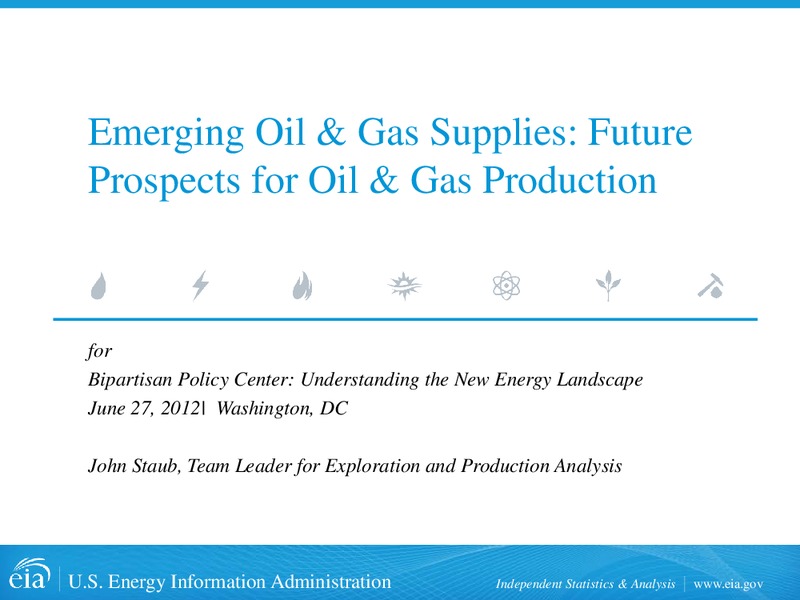 Emerging Oil & Gas Supplies: Future Prospects for Oil & Gas Production

for
Bipartisan Policy Center: Understanding the New Energy Landscape
June 27, 2012| Washington, DC

John Staub, Team Leader for Exploration and Production Analysis

eia U.S. Energy Information Administration

Independent Statistics & Analysis | www.eia.gov